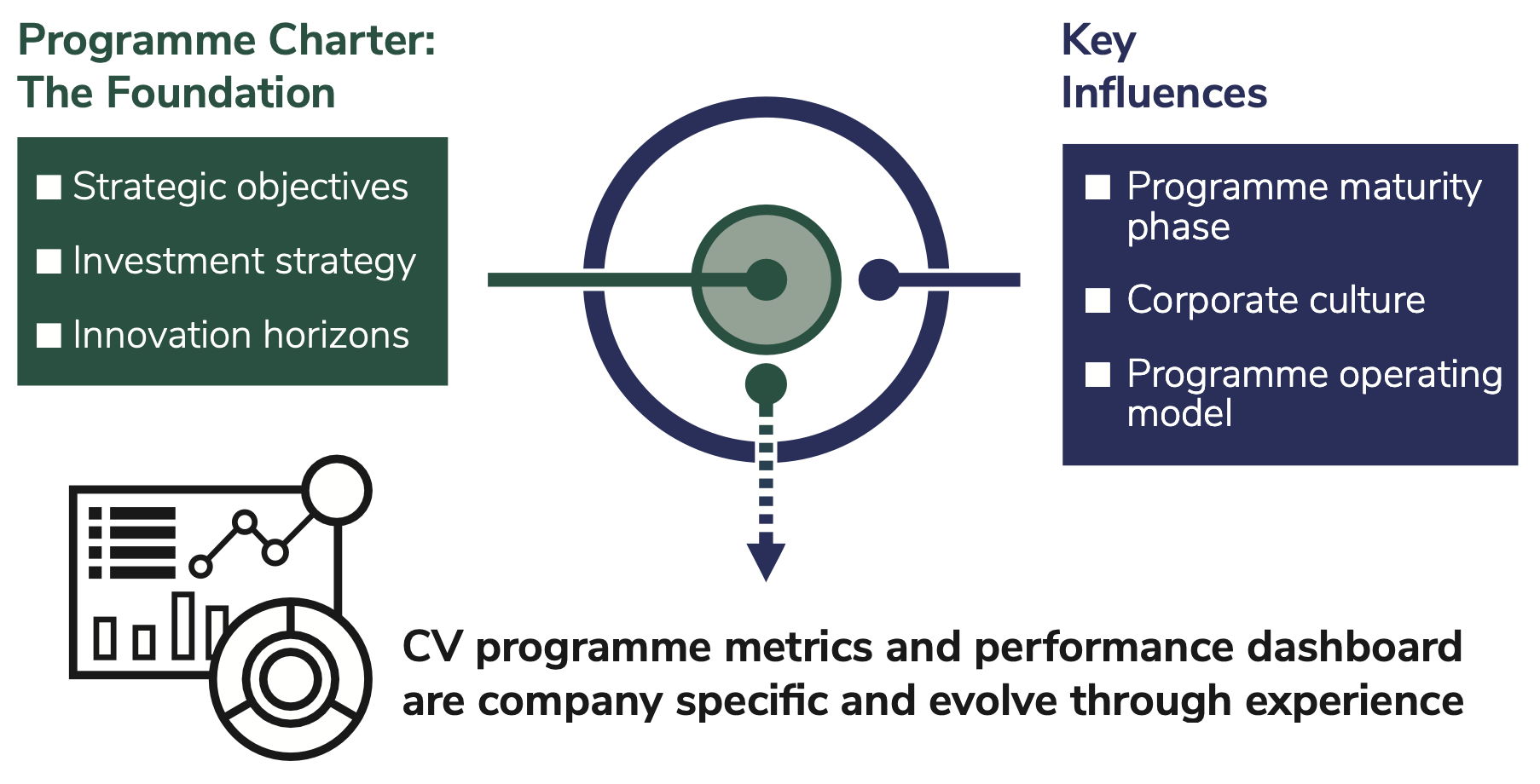 Programme Charter: The Foundation

■ Strategic objectives
■ Investment strategy
■ Innovation horizons

Key Influences

■ Programme maturity phase
■ Corporate culture
■ Programme operating model

CV programme metrics and performance dashboard are company specific and evolve through experience